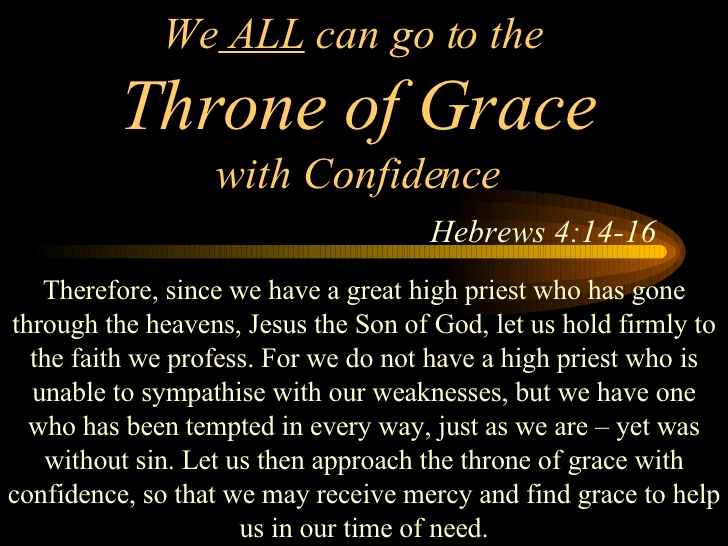 We ALL can go to the
Throne of Grace
with Confidence

Hebrews 4:14-16

Therefore, since we have a great high priest who has gone through the heavens, Jesus the Son of God, let us hold firmly to the faith we profess. For we do not have a high priest who is unable to sympathise with our weaknesses, but we have one who has been tempted in every way, just as we are – yet was without sin. Let us then approach the throne of grace with confidence, so that we may receive mercy and find grace to help us in our time of need.